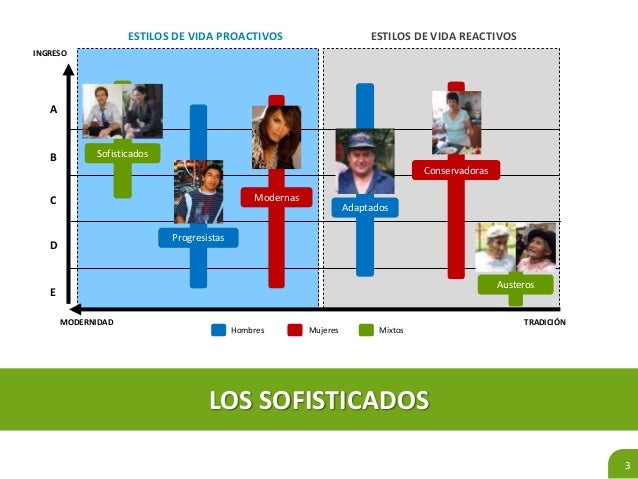 ESTILOS DE VIDA PROACTIVOS

ESTILOS DE VIDA REACTIVOS

INGRESO

A

B

C

D

E

Sofisticados

Progresistas

Modernas

Adaptados

Conservadoras

Austeros

MODERNIDAD

TRADICIÓN

Hombres

Mujeres

Mixtos

LOS SOFISTICADOS

3